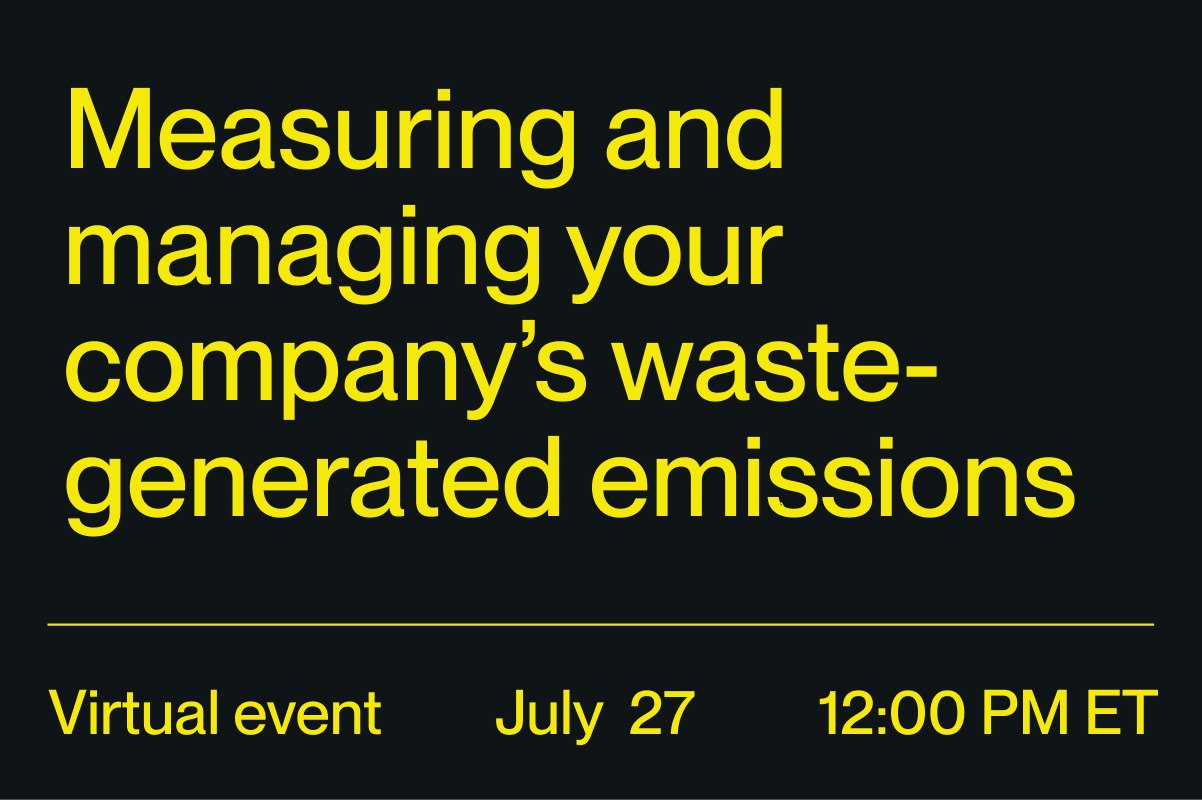 Measuring and managing your company's waste-generated emissions

Virtual event July 27 12:00 PM ET